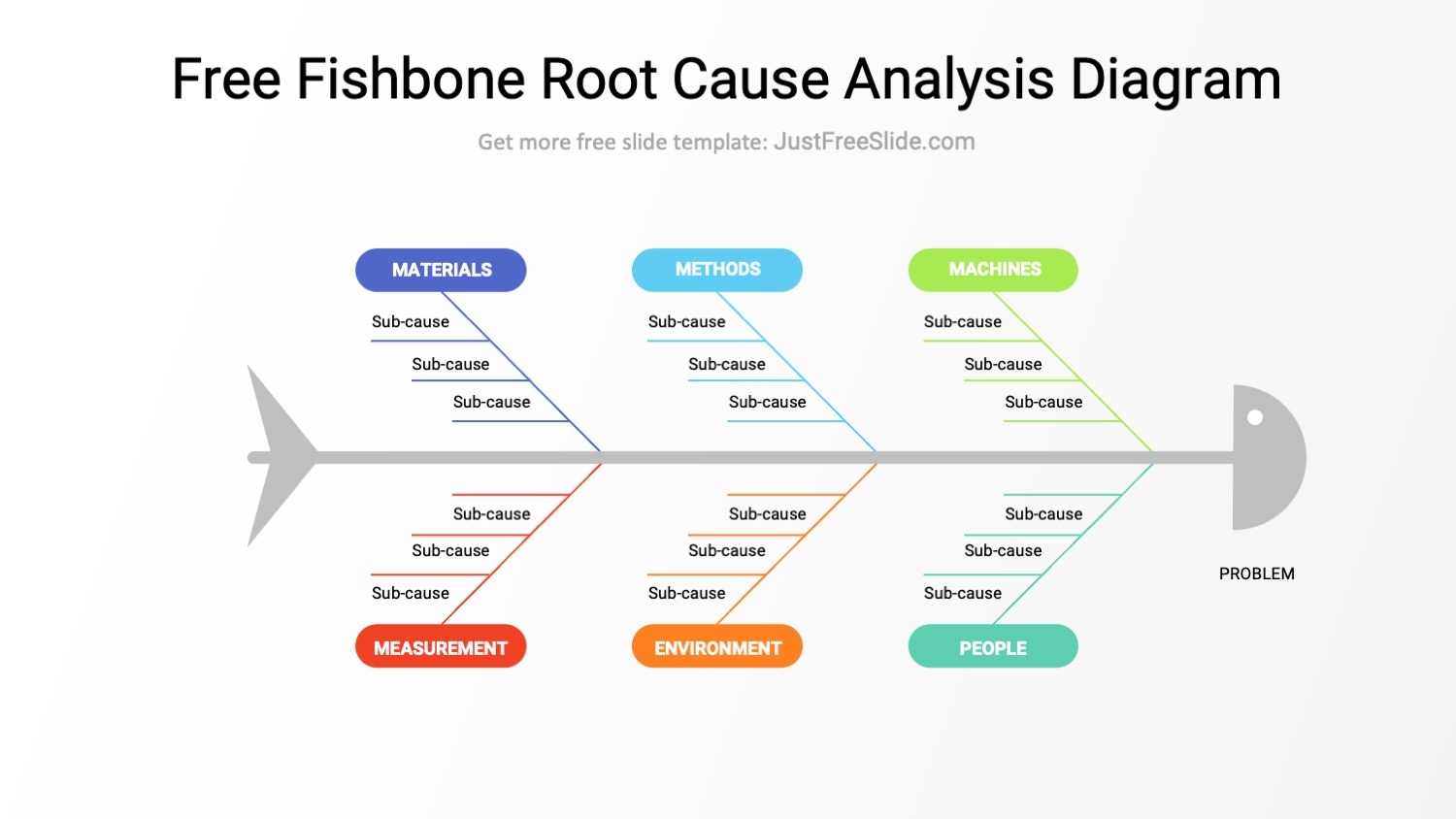 Free Fishbone Root Cause Analysis Diagram

Get more free slide template: JustFreeSlide.com

MATERIALS

Sub-cause

Sub-cause

Sub-cause

METHODS

Sub-cause

Sub-cause

Sub-cause

MACHINES

Sub-cause

Sub-cause

Sub-cause

Sub-cause

Sub-cause

Sub-cause

MEASUREMENT

Sub-cause

Sub-cause

Sub-cause

ENVIRONMENT

Sub-cause

Sub-cause

Sub-cause

PEOPLE

PROBLEM